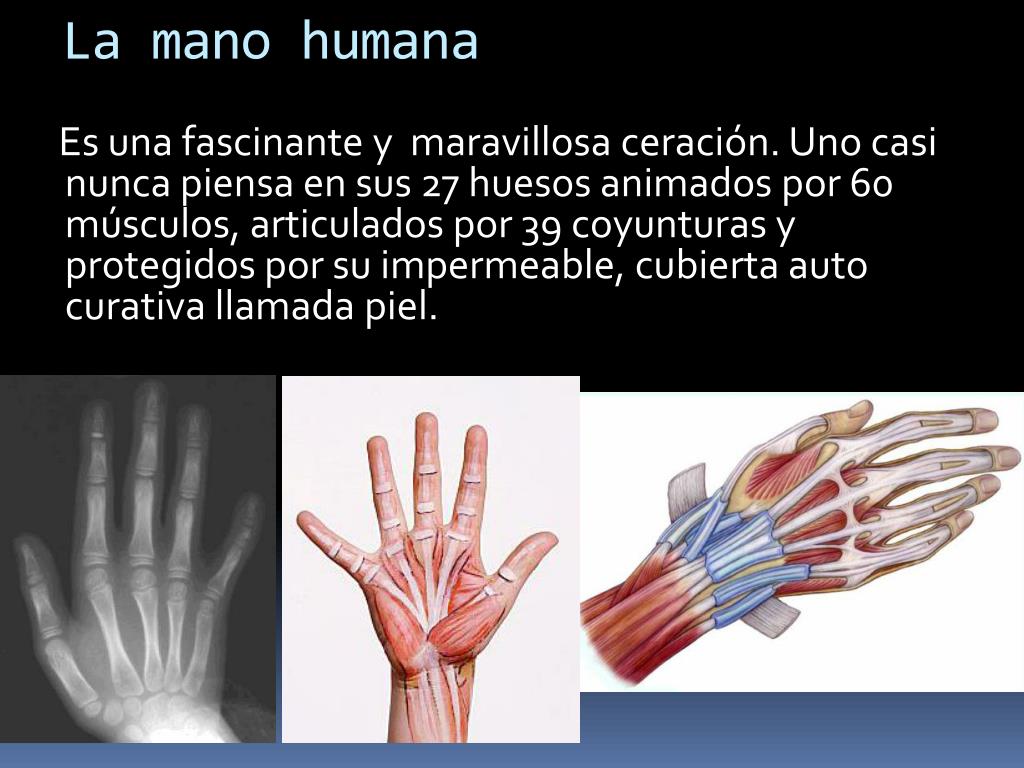 La mano humana

Es una fascinante y maravillosa ceración. Uno casi nunca piensa en sus 27 huesos animados por 60 músculos, articulados por 39 coyunturas y protegidos por su impermeable, cubierta auto curativa llamada piel.